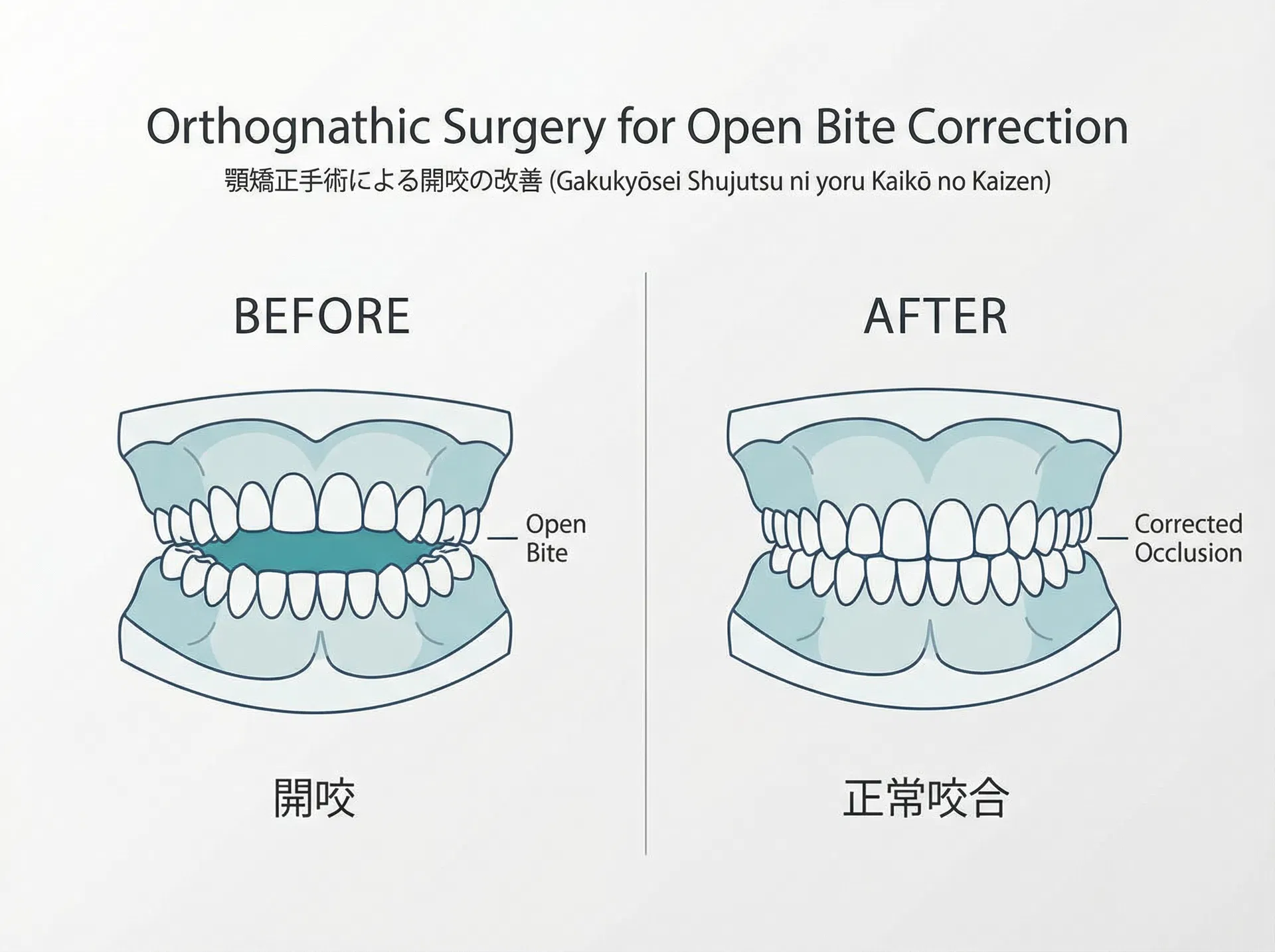 Orthognathic Surgery for Open Bite Correction
顎矯正手術による開咬の改善 (Gakukyōsei Shujutsu ni yoru Kaikō no Kaizen)

BEFORE

Open Bite

開咬

AFTER

Corrected Occlusion

正常咬合